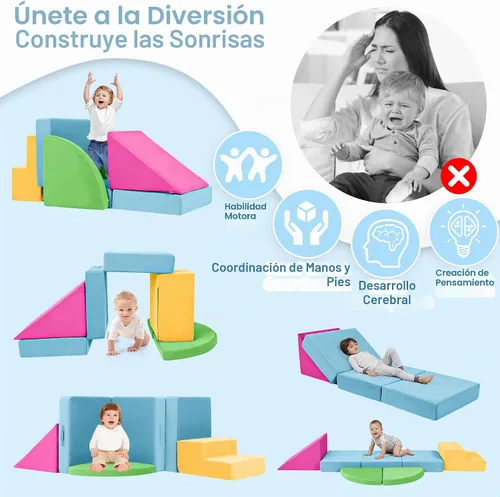 Únete a la Diversión
Construye las Sonrisas

Habilidad Motora

Coordinación de Manos y Pies

Desarrollo Cerebral

Creación de Pensamiento